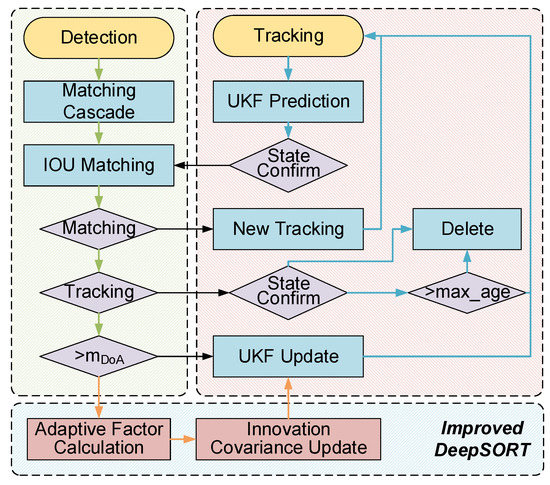 Detection

Matching Cascade

IOU Matching

Matching

Tracking

$>m_{DoA}$

Tracking

UKF Prediction

State Confirm

New Tracking

Delete

State Confirm

>max_age

UKF Update

Adaptive Factor Calculation

Innovation Covariance Update

Improved DeepSORT